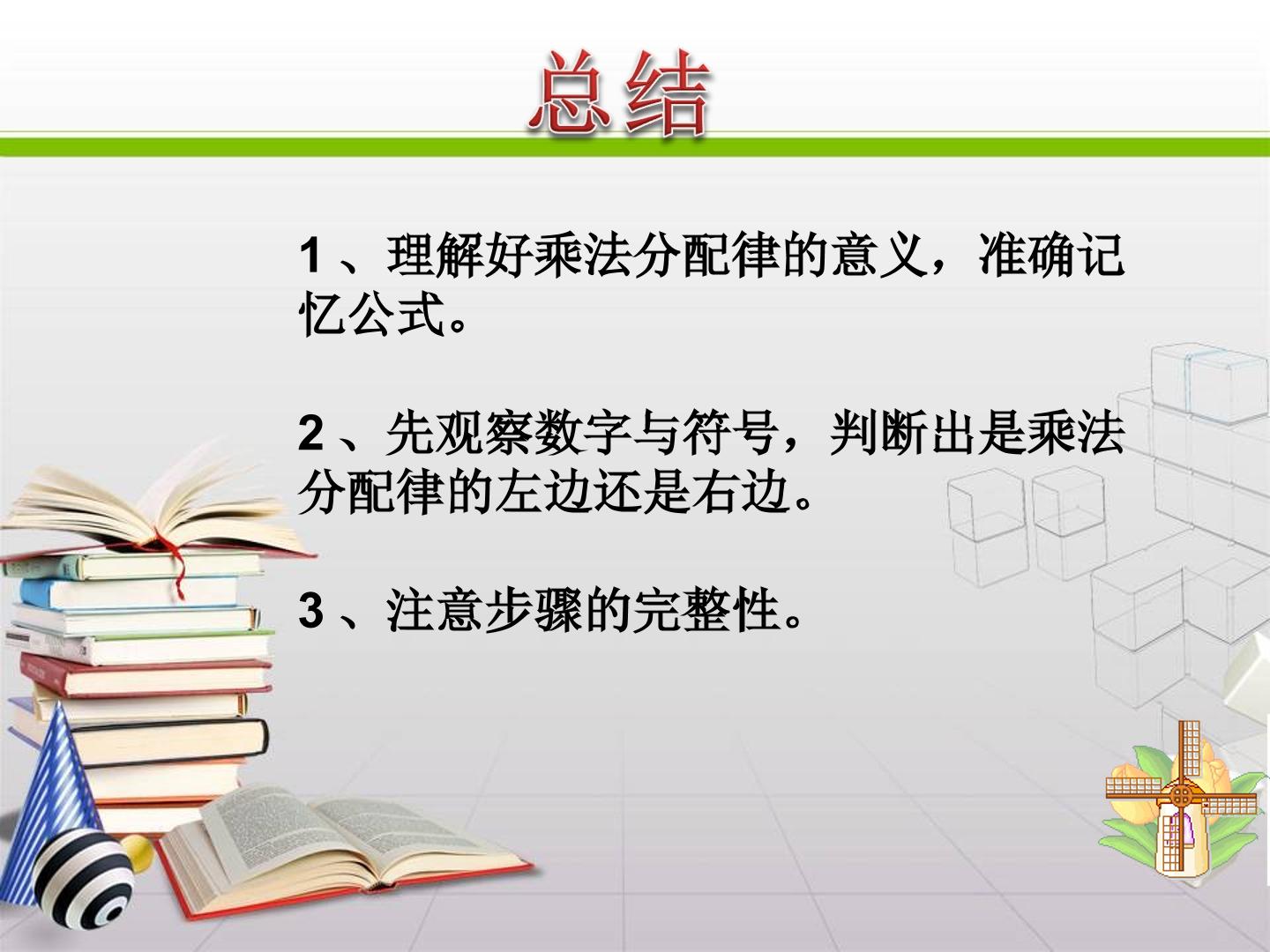 总结

1、理解好乘法分配律的意义，准确记忆公式。

2、先观察数字与符号，判断出是乘法分配律的左边还是右边。

3、注意步骤的完整性。